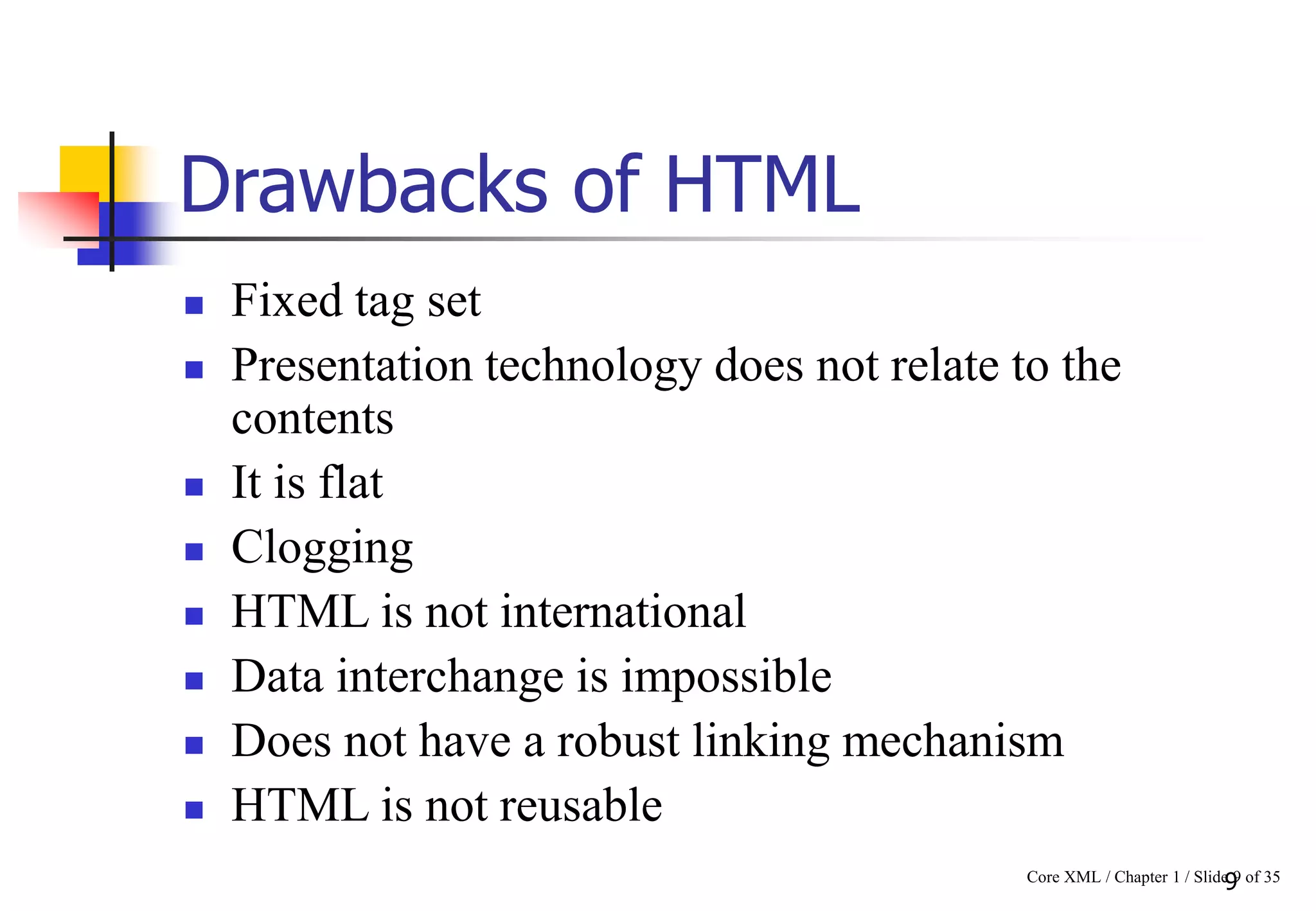 Drawbacks of HTML

- Fixed tag set
- Presentation technology does not relate to the contents
- It is flat
- Clogging
- HTML is not international
- Data interchange is impossible
- Does not have a robust linking mechanism
- HTML is not reusable

Core XML / Chapter 1 / Slide 9 of 35

9